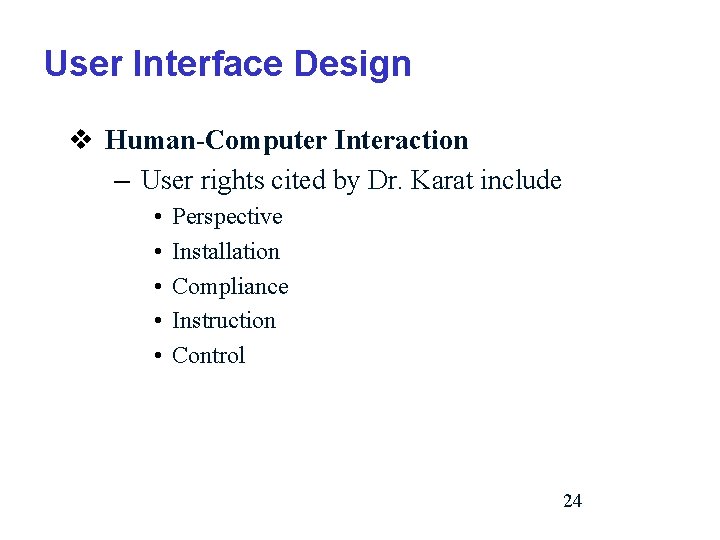 User Interface Design

❖ Human-Computer Interaction

– User rights cited by Dr. Karat include

• Perspective
• Installation
• Compliance
• Instruction
• Control

24